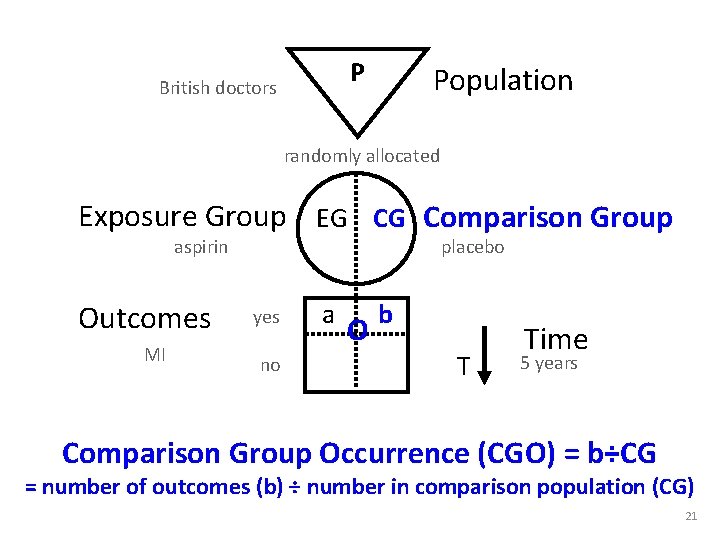 British doctors

P

Population

randomly allocated

Exposure Group

aspirin

EG

CG

Comparison Group

placebo

Outcomes

MI

yes

no

a

b

O

T

Time

5 years

Comparison Group Occurrence (CGO) = b÷CG

= number of outcomes (b) ÷ number in comparison population (CG)

21